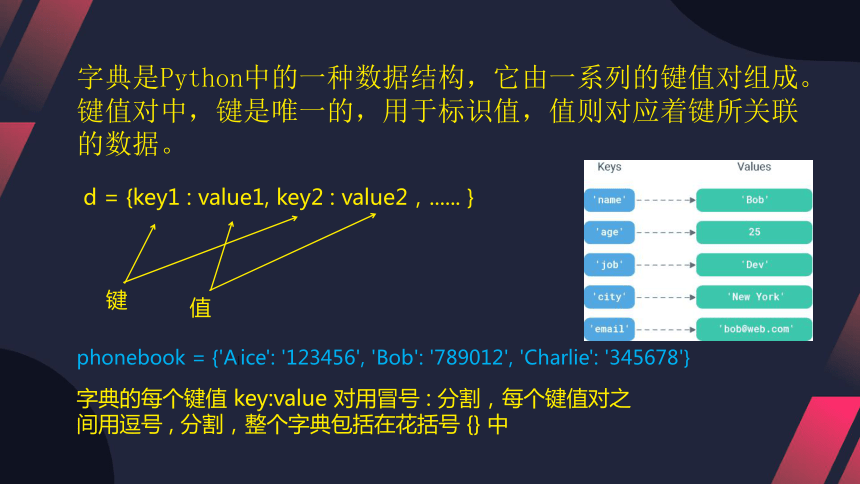 字典是Python中的一种数据结构，它由一系列的键值对组成。键值对中，键是唯一的，用于标识值，值则对应着键所关联的数据。

d = {key1 : value1, key2 : value2 , ...... }

键

值

| Keys | Values |
|---|---|
| 'name' | 'Bob' |
| 'age' | 25 |
| 'job' | 'Dev' |
| 'city' | 'New York' |
| 'email' | 'bob@web.com' |

phonebook = {'A ice': '123456', 'Bob': '789012', 'Charlie': '345678'}

字典的每个键值 key:value 对用冒号 : 分割，每个键值对之间用逗号 , 分割，整个字典包括在花括号 {} 中